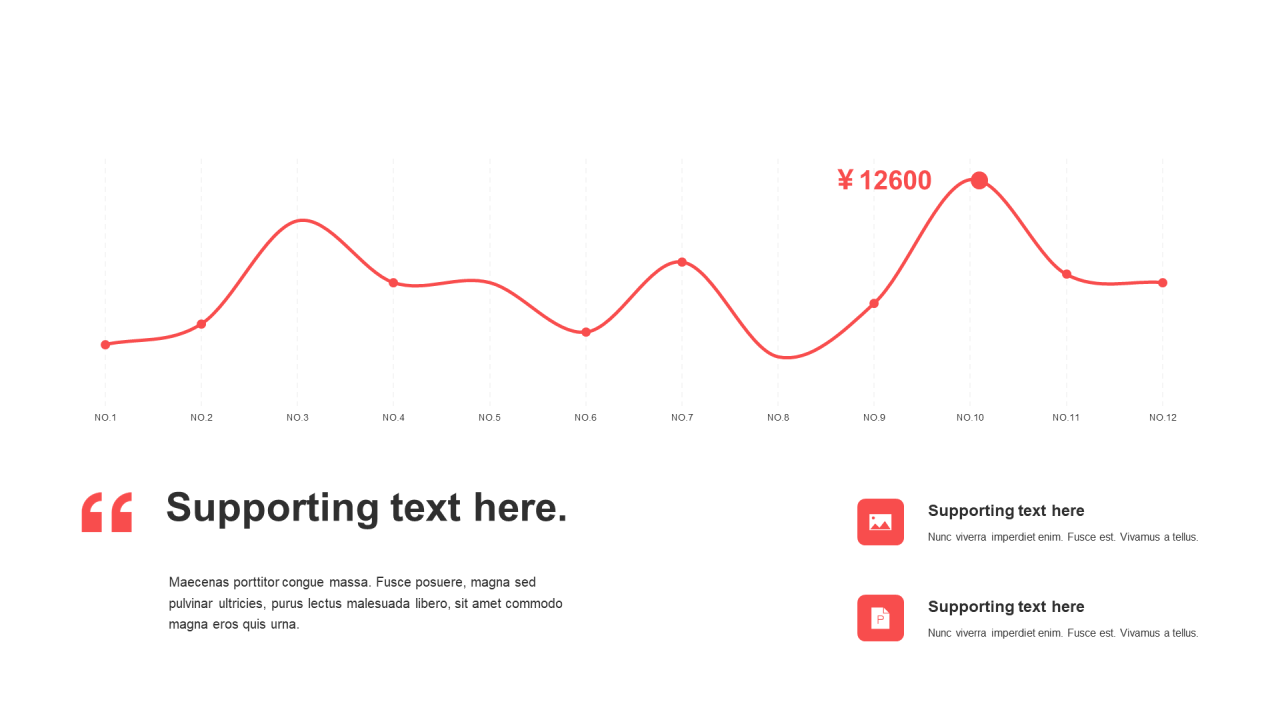 ¥ 12600

NO.1 NO.2 NO.3 NO.4 NO.5 NO.6 NO.7 NO.8 NO.9 NO.10 NO.11 NO.12

“ Supporting text here.

Maecenas porttitor congue massa. Fusce posuere, magna sed pulvinar ultricies, purus lectus malesuada libero, sit amet commodo magna eros quis urna.

Supporting text here

Nunc viverra imperdiet enim. Fusce est. Vivamus a tellus.

P

Supporting text here

Nunc viverra imperdiet enim. Fusce est. Vivamus a tellus.